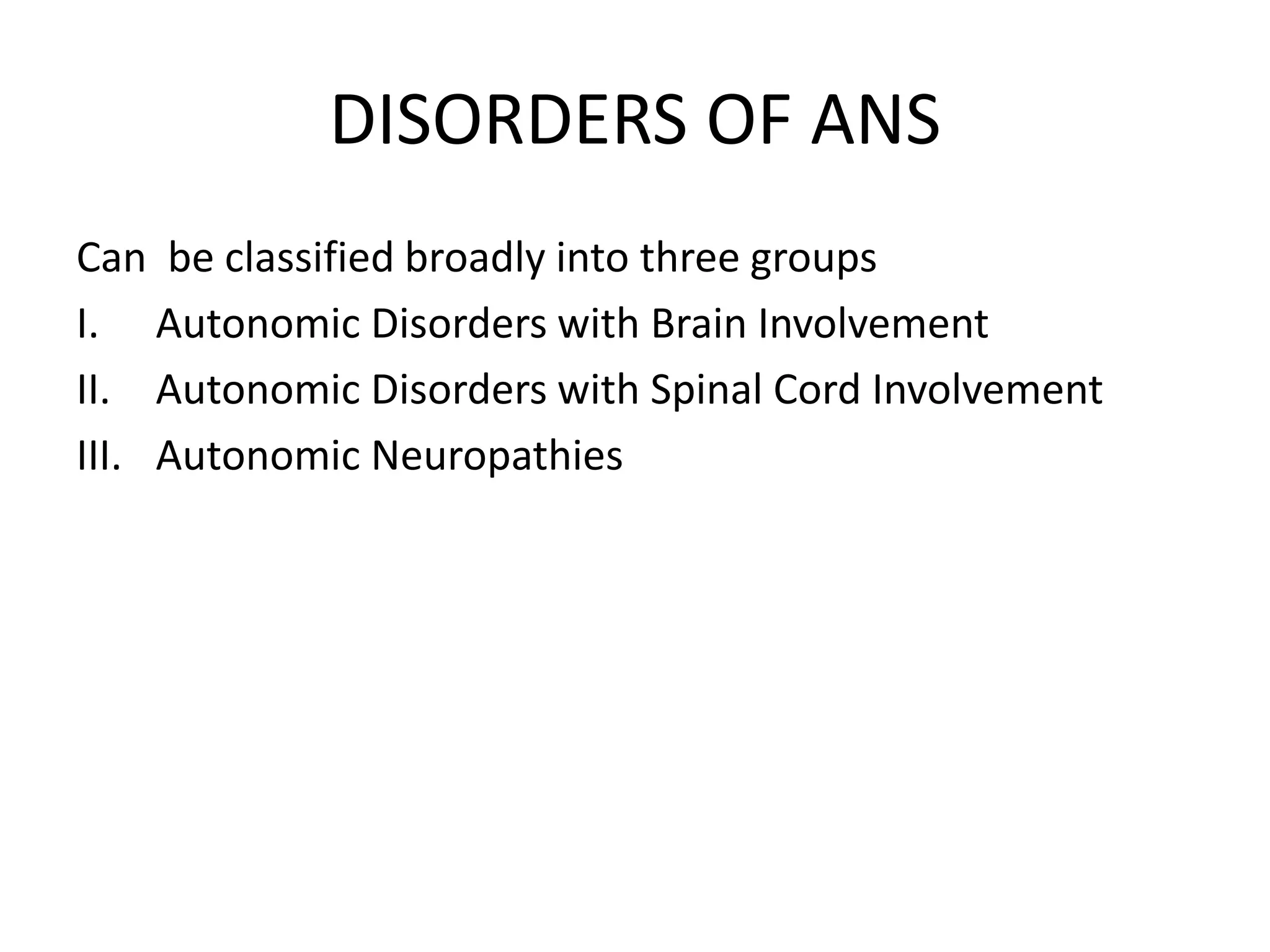 DISORDERS OF ANS

Can be classified broadly into three groups

I. Autonomic Disorders with Brain Involvement

II. Autonomic Disorders with Spinal Cord Involvement

III. Autonomic Neuropathies